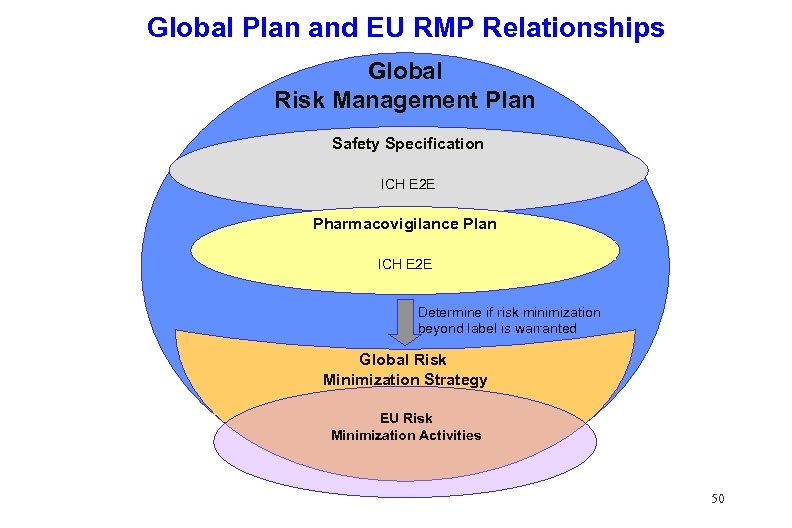 Global Plan and EU RMP Relationships

Global
Risk Management Plan

Safety Specification

ICH E2E

Pharmacovigilance Plan

ICH E2E

Determine if risk minimization beyond label is warranted

Global Risk
Minimization Strategy

EU Risk
Minimization Activities

50